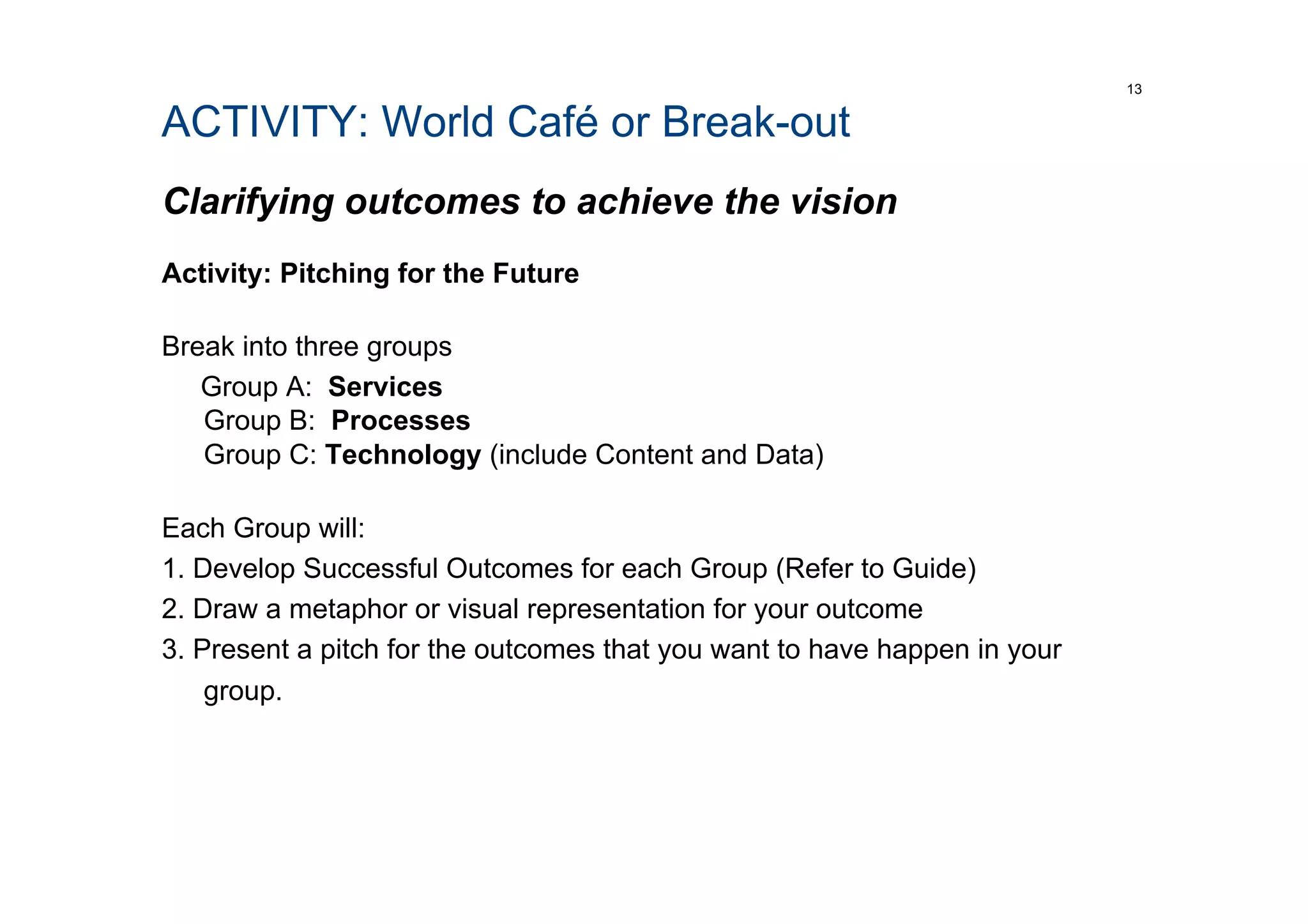 13

ACTIVITY: World Café or Break-out

Clarifying outcomes to achieve the vision

Activity: Pitching for the Future

Break into three groups
Group A: Services
Group B: Processes
Group C: Technology (include Content and Data)

Each Group will:
1. Develop Successful Outcomes for each Group (Refer to Guide)
2. Draw a metaphor or visual representation for your outcome
3. Present a pitch for the outcomes that you want to have happen in your group.